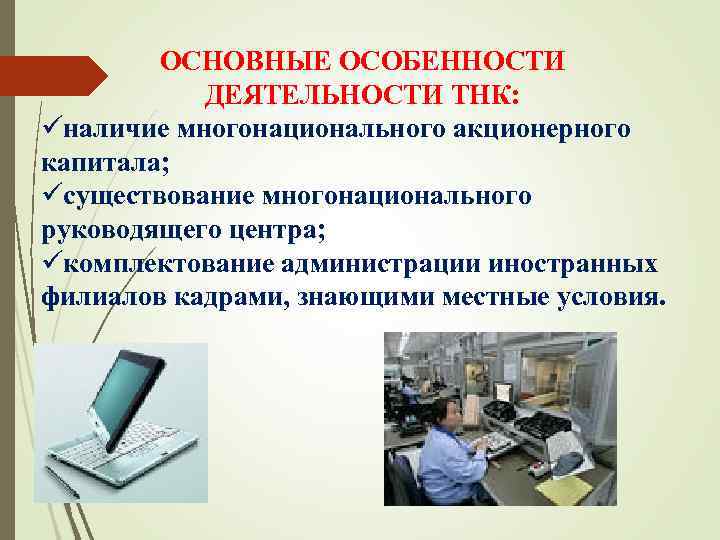 ОСНОВНЫЕ ОСОБЕННОСТИ ДЕЯТЕЛЬНОСТИ ТНК:

✓наличие многонационального акционерного капитала;

✓существование многонационального руководящего центра;

✓комплектование администрации иностранных филиалов кадрами, знающими местные условия.